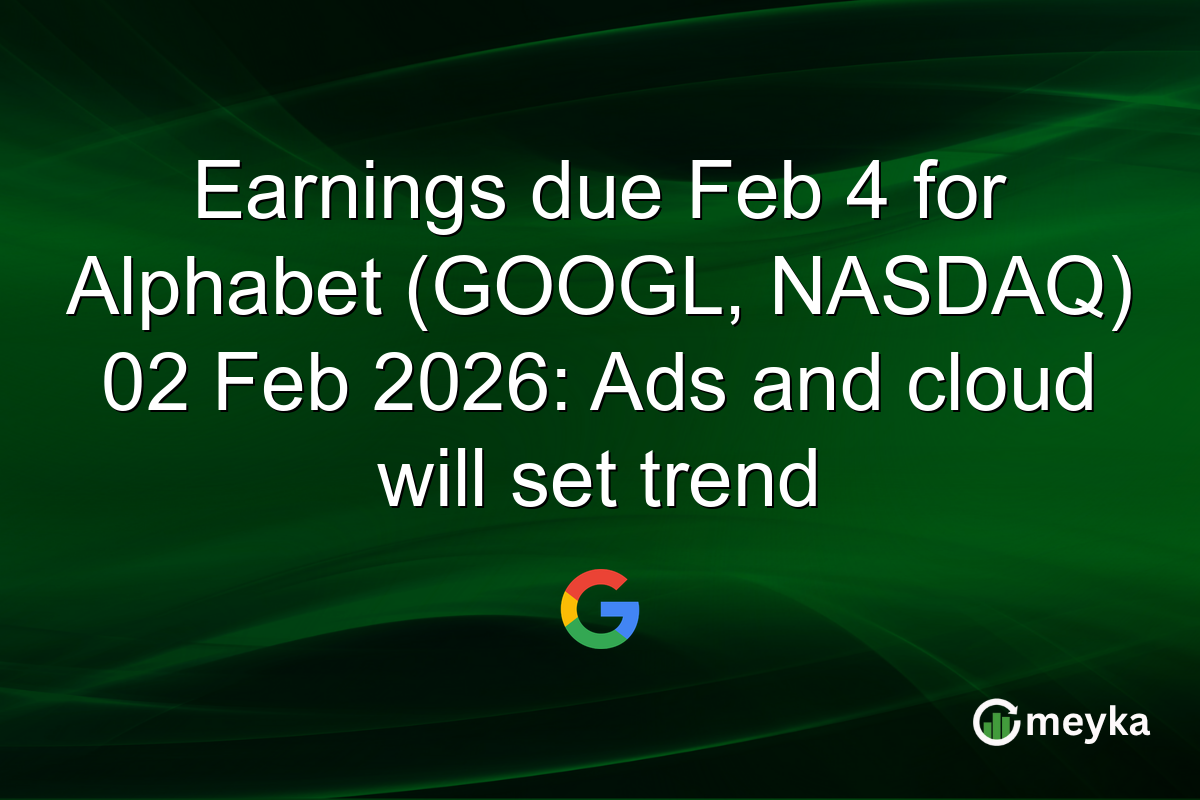 Earnings due Feb 4 for Alphabet (GOOGL, NASDAQ) 02 Feb 2026: Ads and cloud will set trend

G

meyka